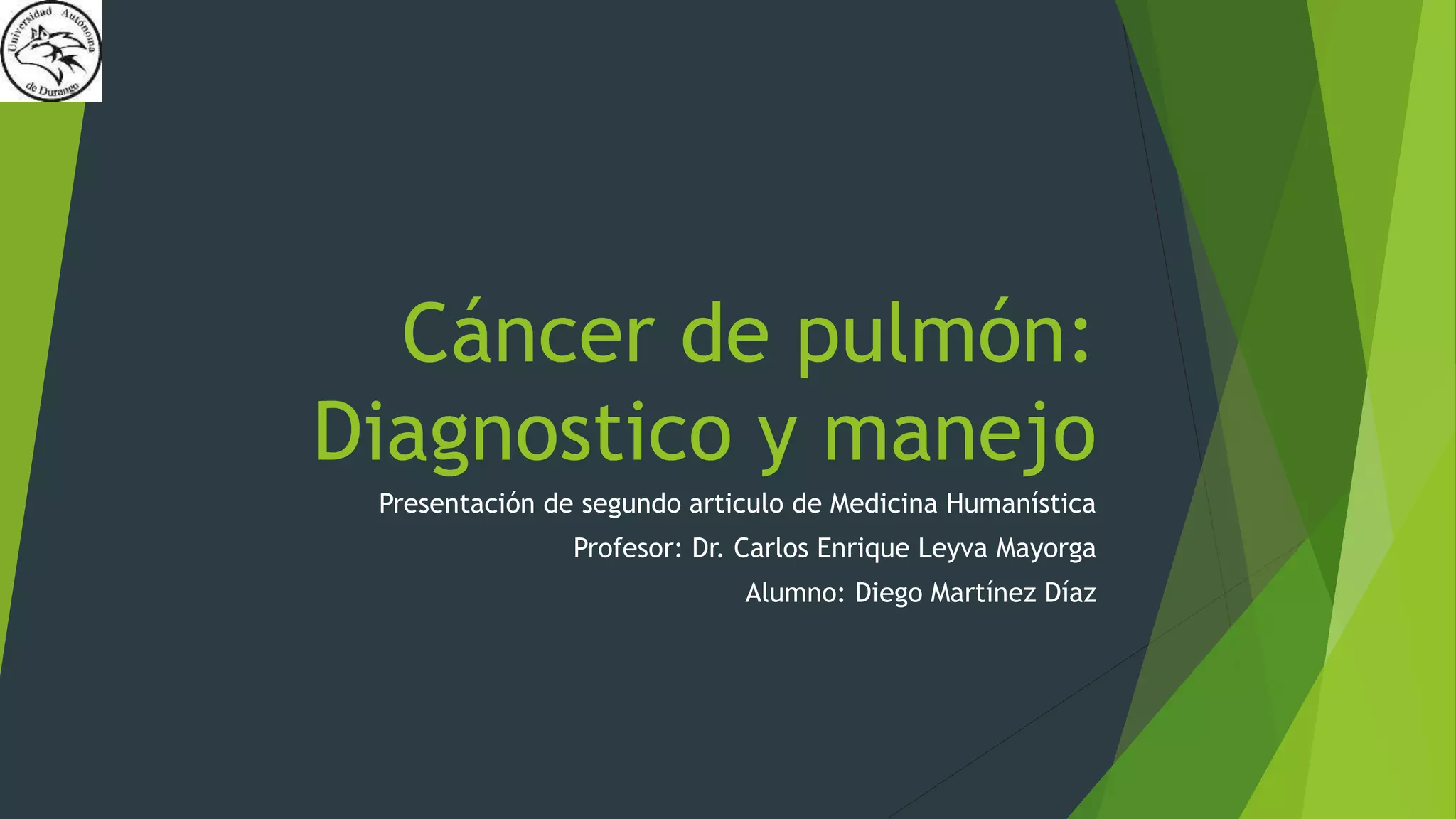 Universidad Autónoma de Durango

Cáncer de pulmón: Diagnostico y manejo

Presentación de segundo articulo de Medicina Humanística

Profesor: Dr. Carlos Enrique Leyva Mayorga

Alumno: Diego Martínez Díaz